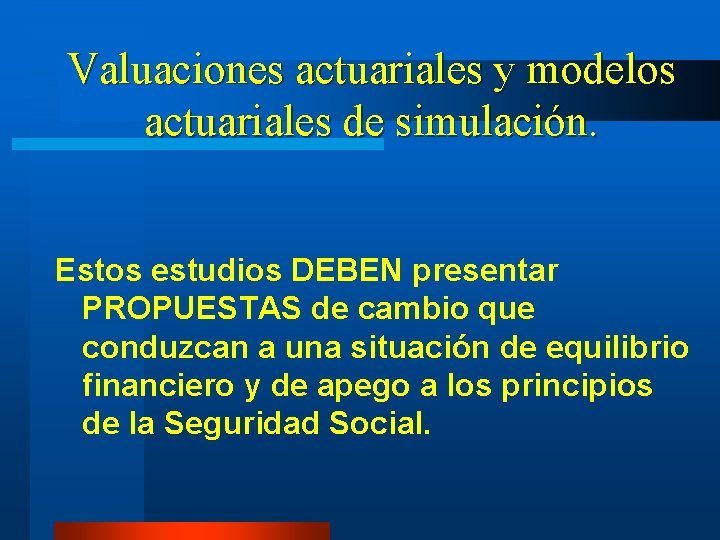 Valuaciones actuariales y modelos actuariales de simulación.

Estos estudios DEBEN presentar PROPUESTAS de cambio que conduzcan a una situación de equilibrio financiero y de apego a los principios de la Seguridad Social.